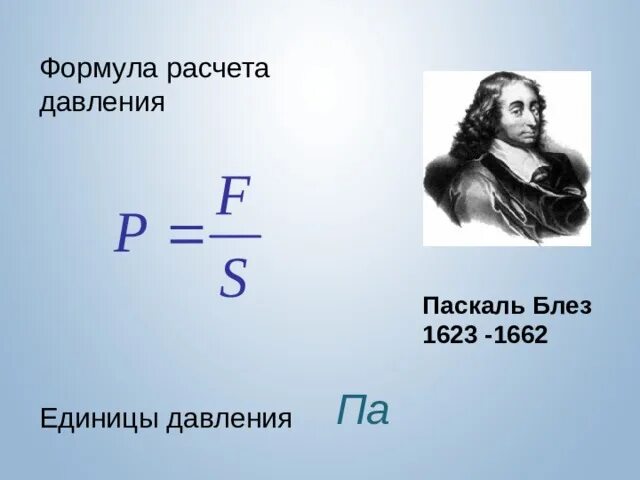 Формула расчета давления

$P = \frac{F}{S}$

Паскаль Блез
1623 -1662

Единицы давления Па